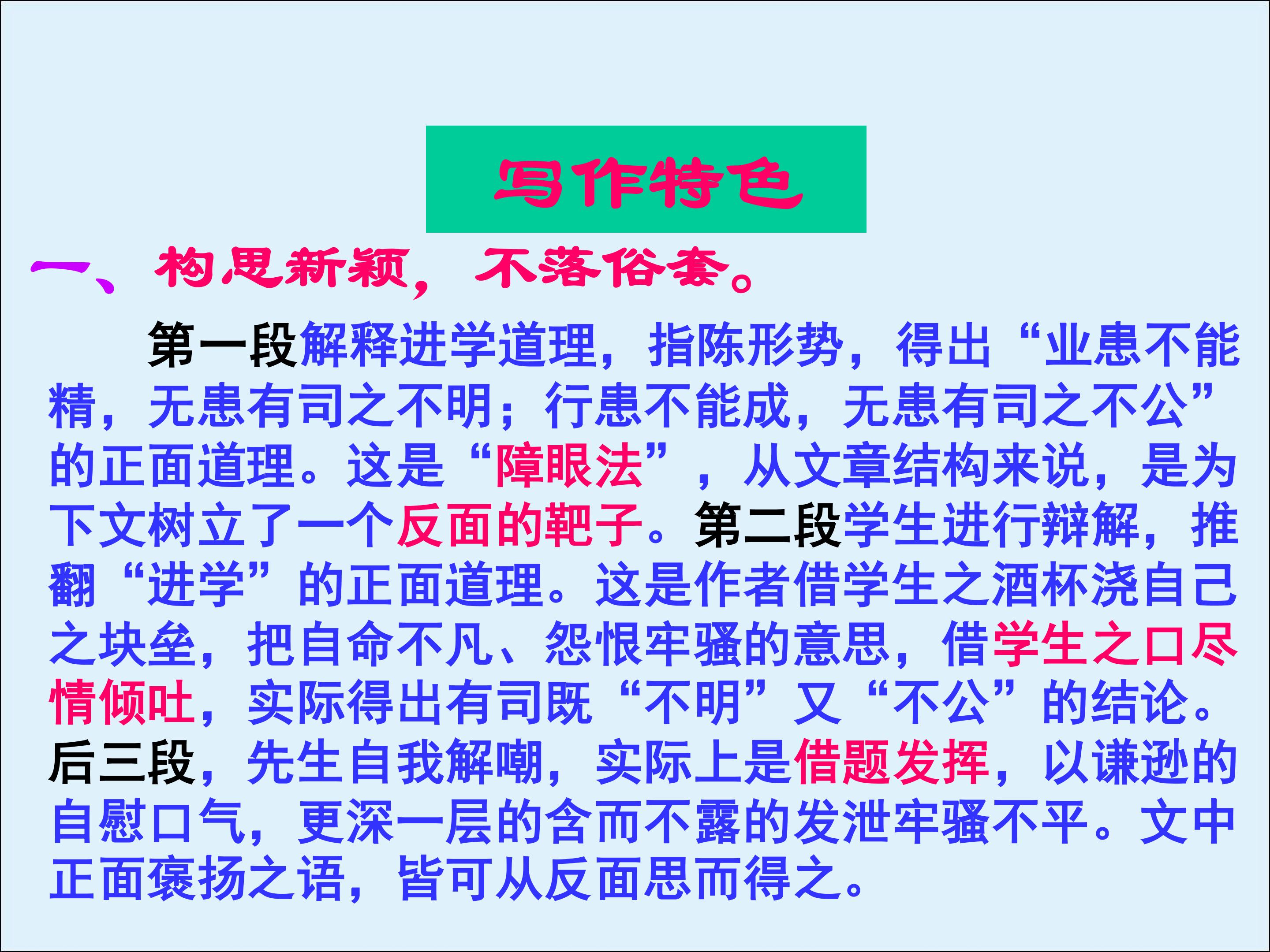 写作特色

一、构思新颖，不落俗套。

第一段解释进学道理，指陈形势，得出“业患不能精，无患有司之不明；行患不能成，无患有司之不公”的正面道理。这是“障眼法”，从文章结构来说，是为下文树立了一个反面的靶子。第二段学生进行辩解，推翻“进学”的正面道理。这是作者借学生之酒杯浇自己之块垒，把自命不凡、怨恨牢骚的意思，借学生之口尽情倾吐，实际得出有司既“不明”又“不公”的结论。后三段，先生自我解嘲，实际上是借题发挥，以谦逊的自慰口气，更深一层的含而不露的发泄牢骚不平。文中正面褒扬之语，皆可从反面思而得之。